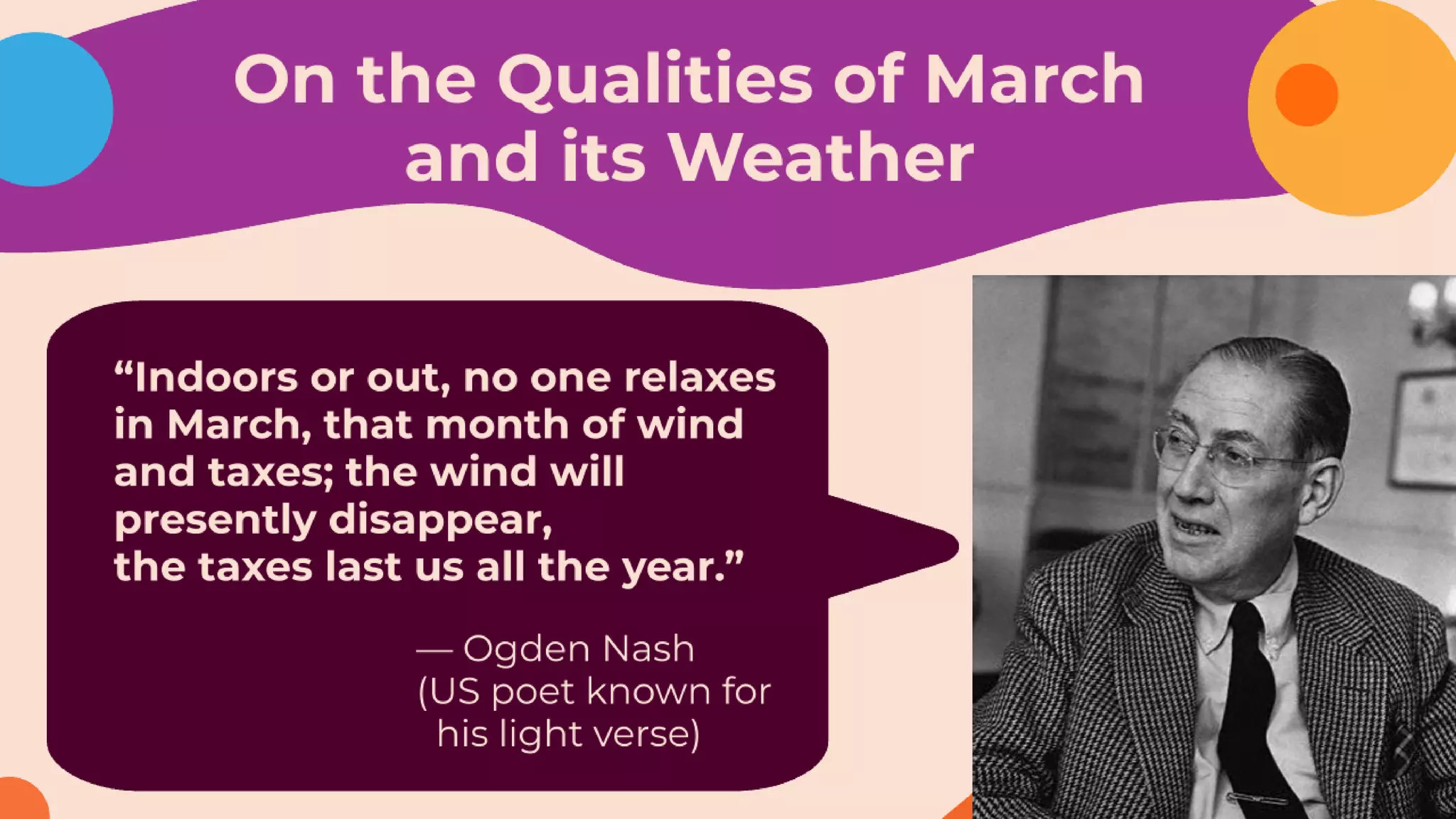 On the Qualities of March
and its Weather

"Indoors or out, no one relaxes in March, that month of wind and taxes; the wind will presently disappear,
the taxes last us all the year."

— Ogden Nash
(US poet known for
his light verse)